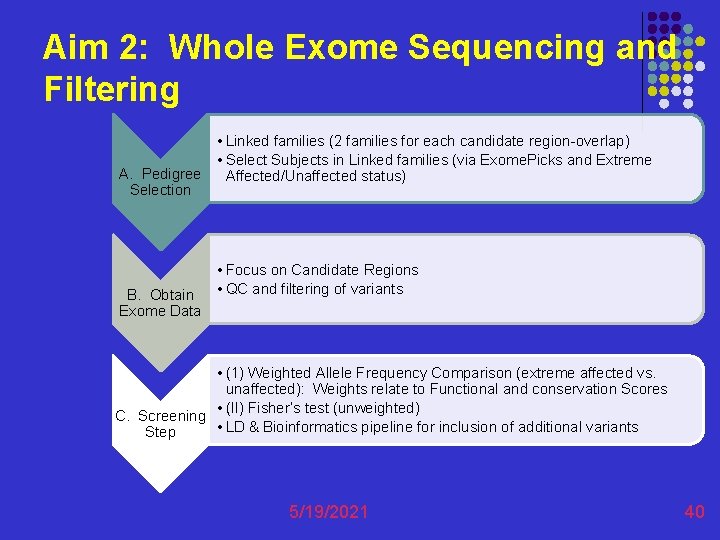 Aim 2: Whole Exome Sequencing and Filtering

A. Pedigree Selection

• Linked families (2 families for each candidate region-overlap)
• Select Subjects in Linked families (via ExomePicks and Extreme Affected/Unaffected status)

B. Obtain Exome Data

• Focus on Candidate Regions
• QC and filtering of variants

C. Screening Step

• (1) Weighted Allele Frequency Comparison (extreme affected vs. unaffected): Weights relate to Functional and conservation Scores
• (II) Fisher's test (unweighted)
• LD & Bioinformatics pipeline for inclusion of additional variants

5/19/2021

40